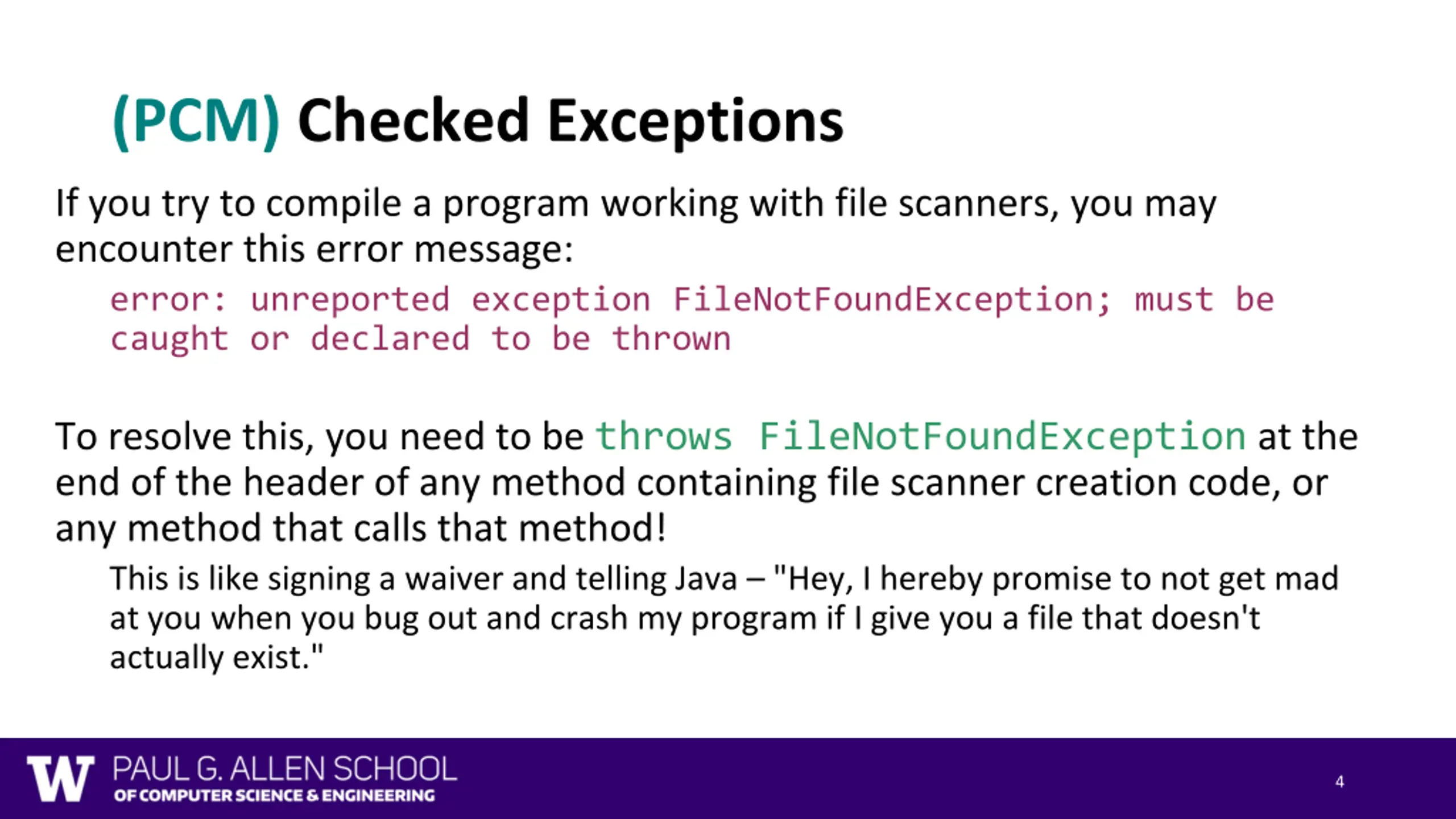 (PCM) Checked Exceptions

If you try to compile a program working with file scanners, you may encounter this error message:

error: unreported exception FileNotFoundException; must be caught or declared to be thrown

To resolve this, you need to be throws FileNotFoundException at the end of the header of any method containing file scanner creation code, or any method that calls that method!

This is like signing a waiver and telling Java – "Hey, I hereby promise to not get mad at you when you bug out and crash my program if I give you a file that doesn't actually exist."

W PAUL G. ALLEN SCHOOL OF COMPUTER SCIENCE & ENGINEERING

4